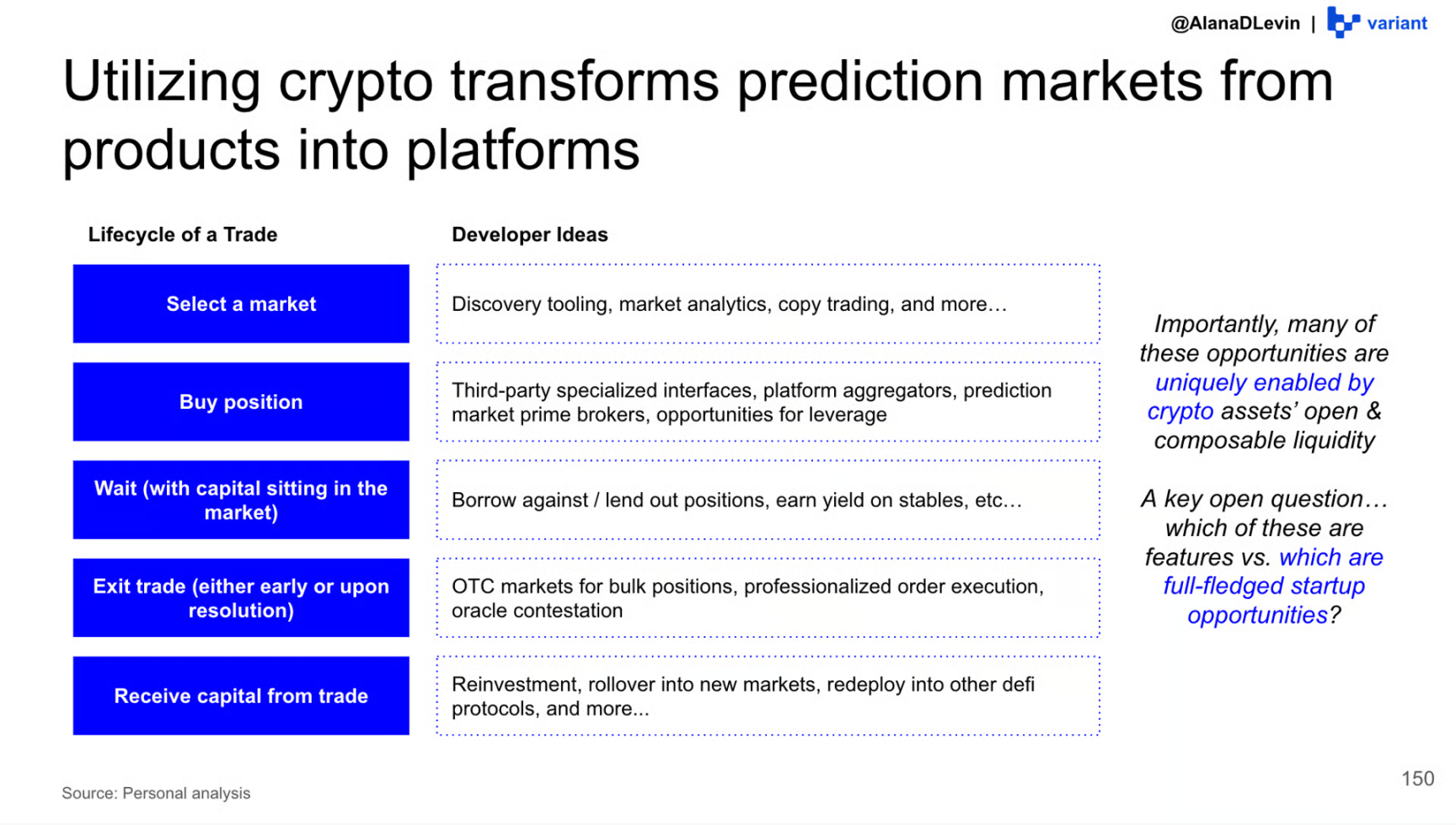 @AlanaDLevin | variant

Utilizing crypto transforms prediction markets from products into platforms

| Lifecycle of a Trade | Developer Ideas |
|---|---|
| Select a market | Discovery tooling, market analytics, copy trading, and more… |
| Buy position | Third-party specialized interfaces, platform aggregators, prediction market prime brokers, opportunities for leverage |
| Wait (with capital sitting in the market) | Borrow against / lend out positions, earn yield on stables, etc… |
| Exit trade (either early or upon resolution) | OTC markets for bulk positions, professionalized order execution, oracle contestation |
| Receive capital from trade | Reinvestment, rollover into new markets, redeploy into other defi protocols, and more... |

Importantly, many of these opportunities are uniquely enabled by crypto assets' open & composable liquidity

A key open question… which of these are features vs. which are full-fledged startup opportunities?

Source: Personal analysis

150